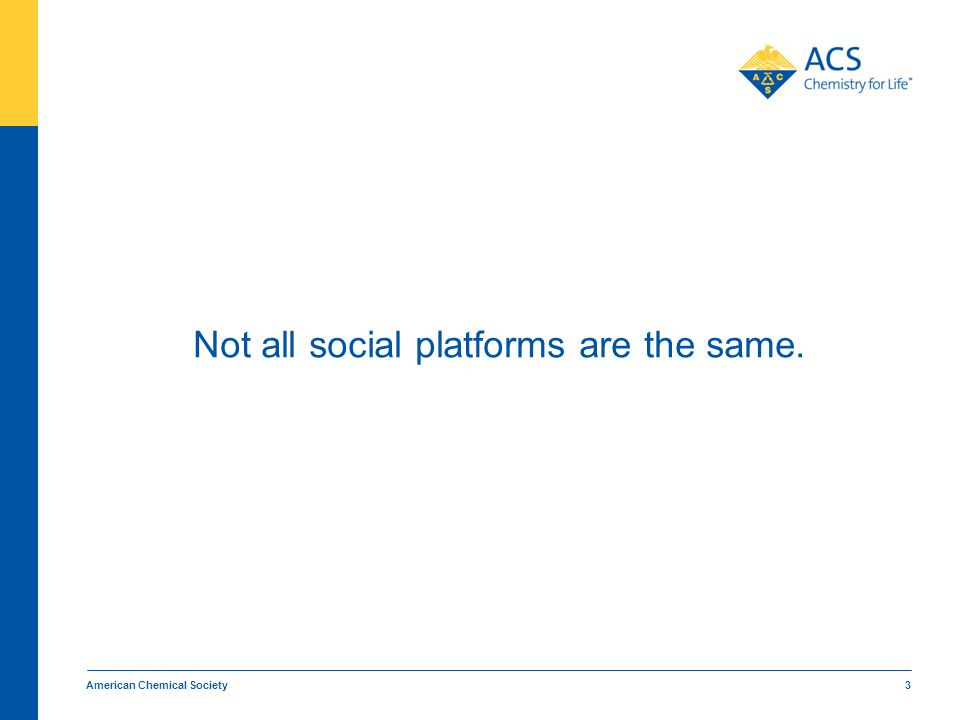 A C S

ACS
Chemistry for Life™

Not all social platforms are the same.

American Chemical Society

3